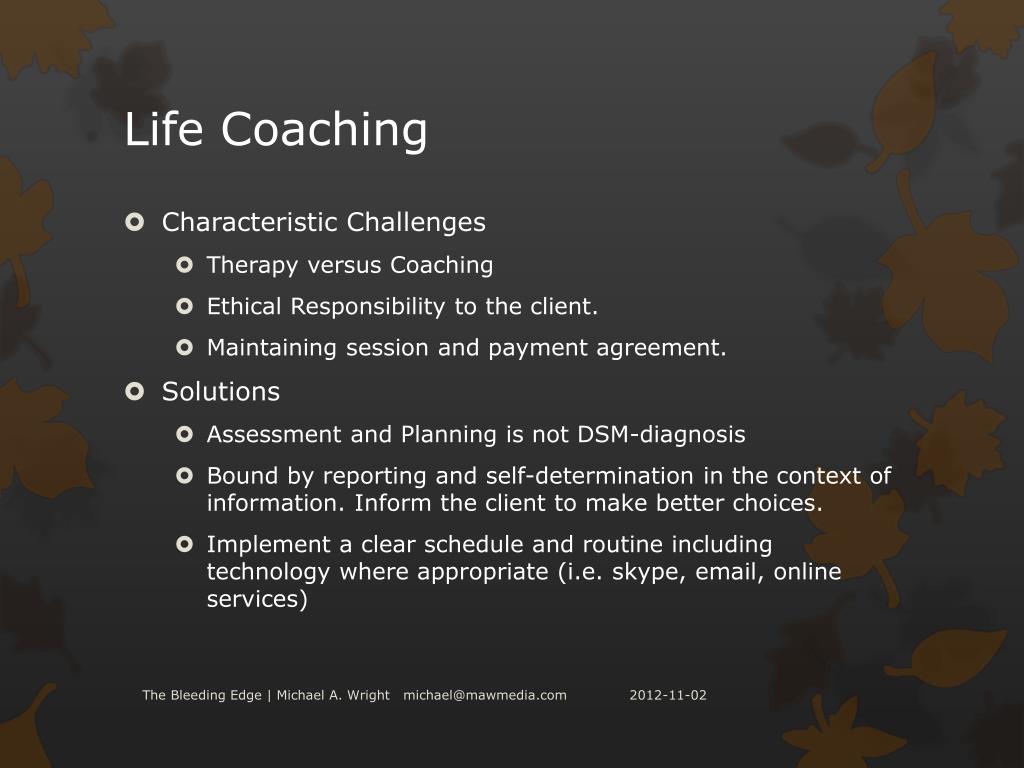 Life Coaching

Characteristic Challenges

Therapy versus Coaching

Ethical Responsibility to the client.

Maintaining session and payment agreement.

Solutions

Assessment and Planning is not DSM-diagnosis

Bound by reporting and self-determination in the context of information. Inform the client to make better choices.

Implement a clear schedule and routine including technology where appropriate (i.e. skype, email, online services)

The Bleeding Edge | Michael A. Wright michael@mawmedia.com 2012-11-02